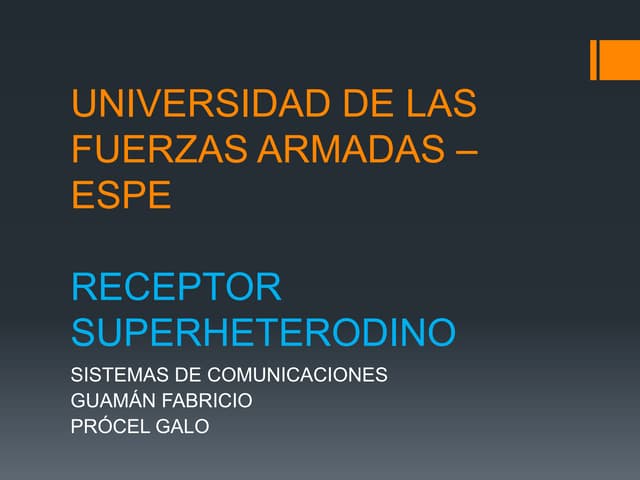 UNIVERSIDAD DE LAS FUERZAS ARMADAS – ESPE

RECEPTOR SUPERHETERODINO

SISTEMAS DE COMUNICACIONES
GUAMÁN FABRICIO
PRÓCEL GALO